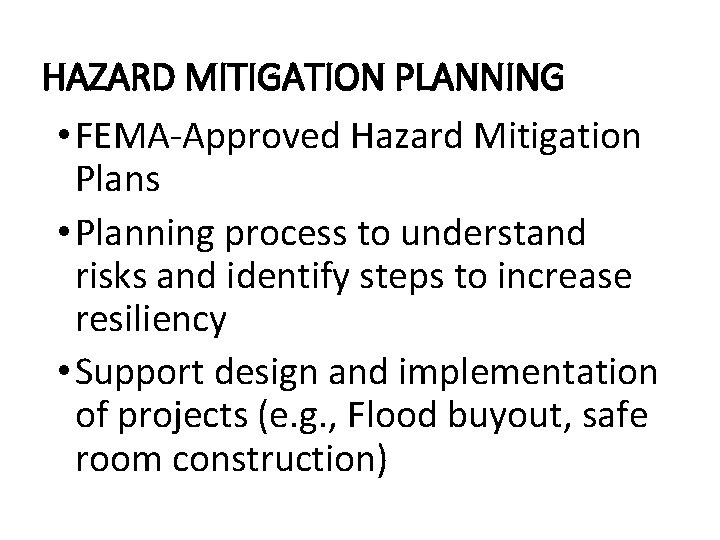 HAZARD MITIGATION PLANNING

• FEMA-Approved Hazard Mitigation Plans

• Planning process to understand risks and identify steps to increase resiliency

• Support design and implementation of projects (e.g., Flood buyout, safe room construction)